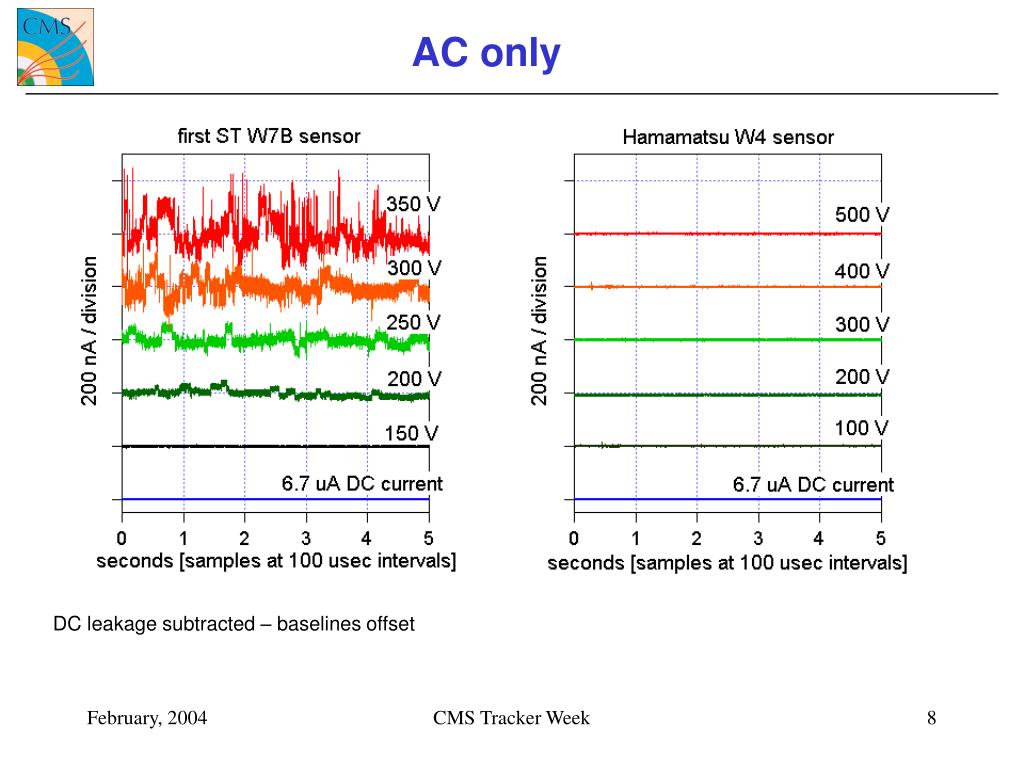 CMS

AC only

first ST W7B sensor

200 nA / division

350 V

300 V

250 V

200 V

150 V

6.7 uA DC current

0 1 2 3 4 5

seconds [samples at 100 usec intervals]

Hamamatsu W4 sensor

200 nA / division

500 V

400 V

300 V

200 V

100 V

6.7 uA DC current

0 1 2 3 4 5

seconds [samples at 100 usec intervals]

DC leakage subtracted – baselines offset

February, 2004

CMS Tracker Week

8